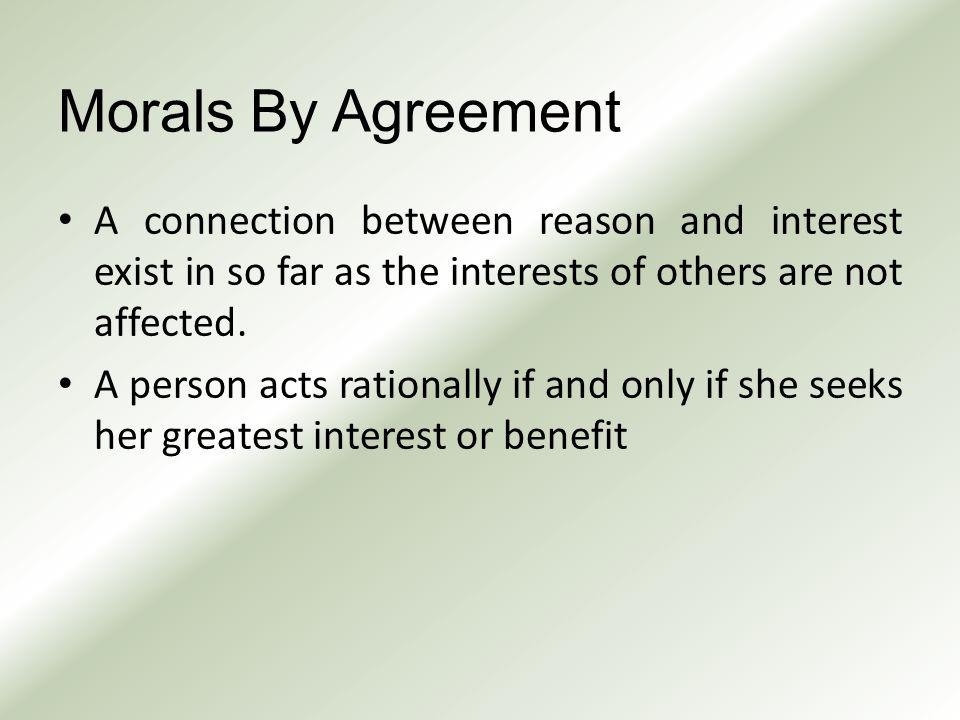 Morals By Agreement

• A connection between reason and interest exist in so far as the interests of others are not affected.

• A person acts rationally if and only if she seeks her greatest interest or benefit